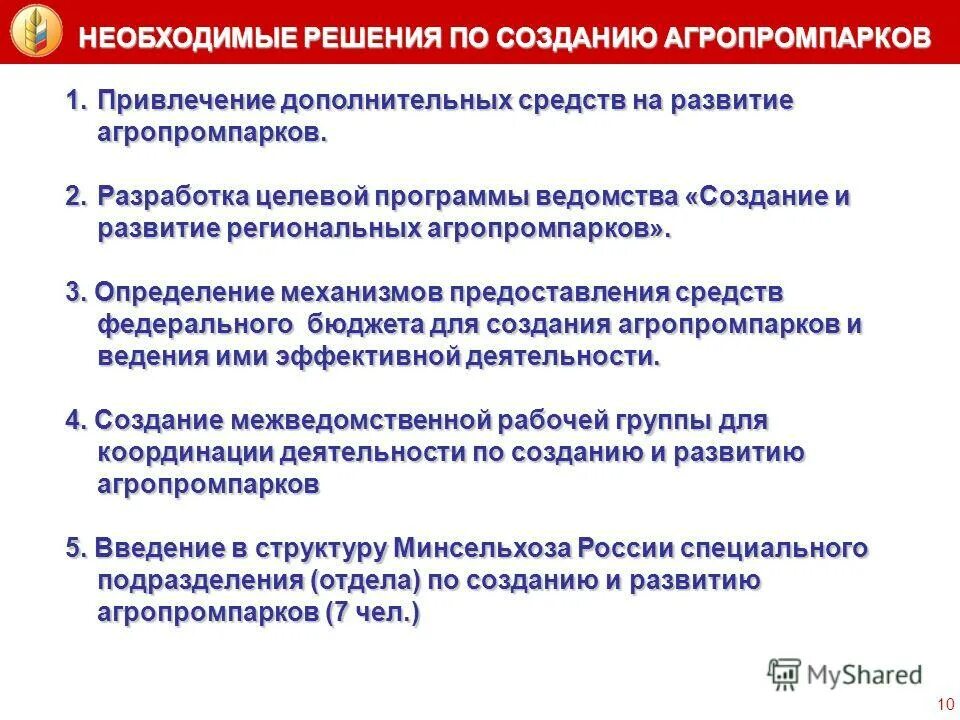 НЕОБХОДИМЫЕ РЕШЕНИЯ ПО СОЗДАНИЮ АГРОПРОМПАРКОВ

1. Привлечение дополнительных средств на развитие агропромпарков.

2. Разработка целевой программы ведомства «Создание и развитие региональных агропромпарков».

3. Определение механизмов предоставления средств федерального бюджета для создания агропромпарков и ведения ими эффективной деятельности.

4. Создание межведомственной рабочей группы для координации деятельности по созданию и развитию агропромпарков

5. Введение в структуру Минсельхоза России специального подразделения (отдела) по созданию и развитию агропромпарков (7 чел.)

MyShared

10